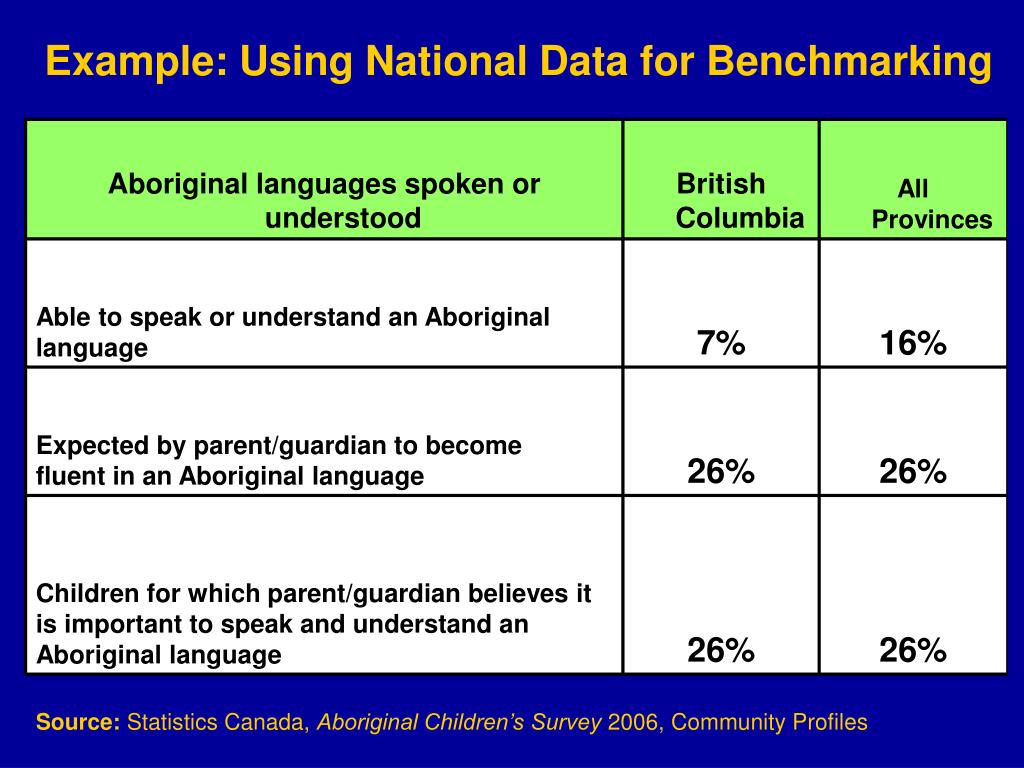 Example: Using National Data for Benchmarking

| Aboriginal languages spoken or understood | British Columbia | All Provinces |
|---|---|---|
| Able to speak or understand an Aboriginal language | 7% | 16% |
| Expected by parent/guardian to become fluent in an Aboriginal language | 26% | 26% |
| Children for which parent/guardian believes it is important to speak and understand an Aboriginal language | 26% | 26% |

Source: Statistics Canada, Aboriginal Children's Survey 2006, Community Profiles